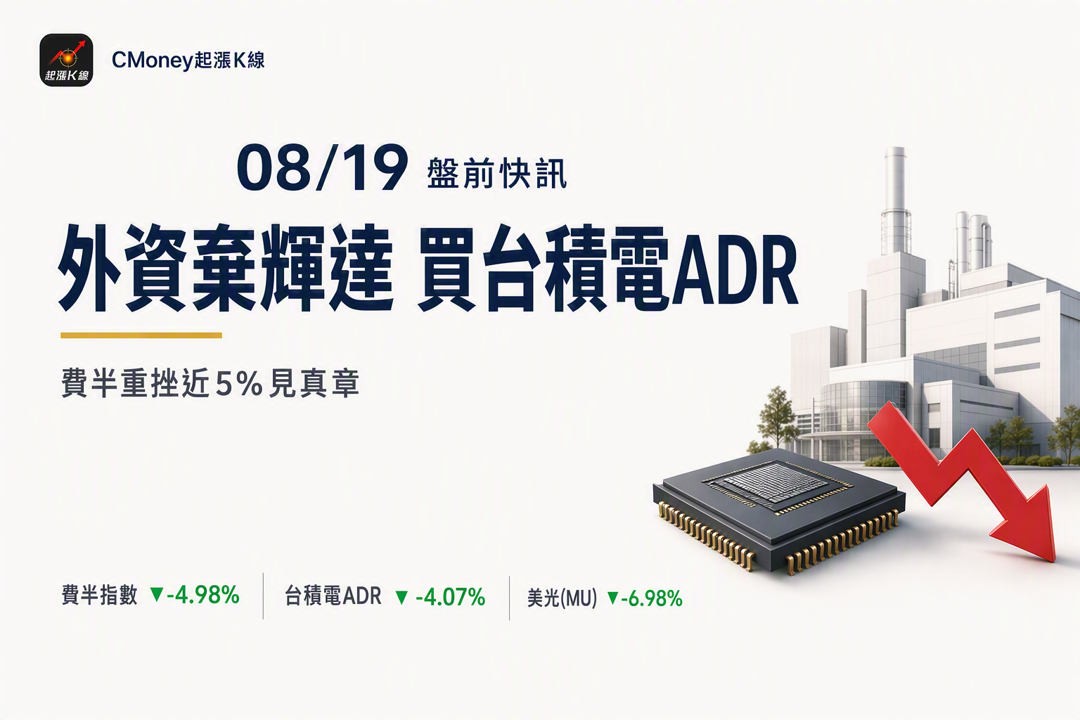 起漲K線

CMoney起漲K線

08/19 盤前快訊

外資棄輝達 買台積電ADR

費半重挫近5%見真章

費半指數 ▼-4.98%

台積電ADR ▼ -4.07%

美光(MU) ▼-6.98%